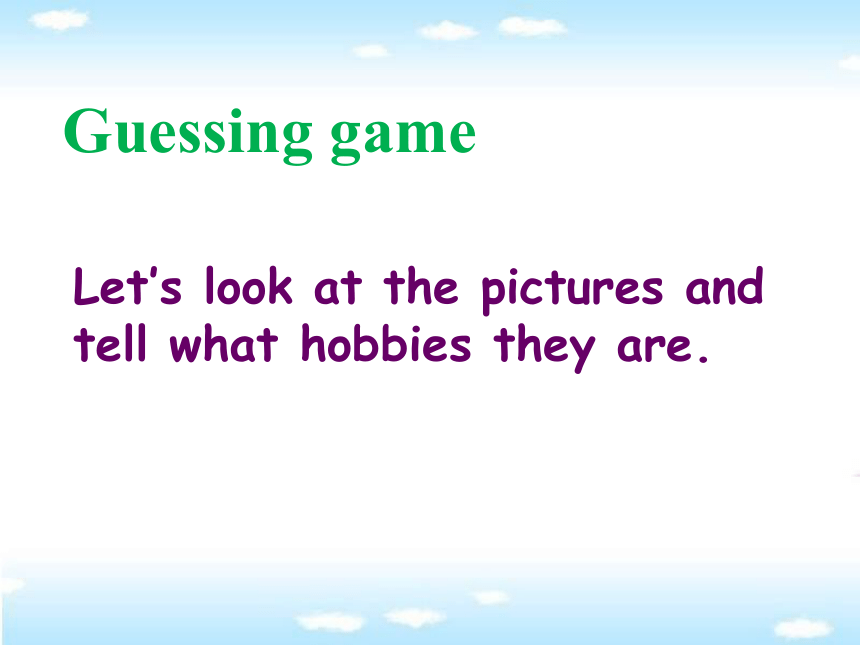 Guessing game

Let’s look at the pictures and tell what hobbies they are.